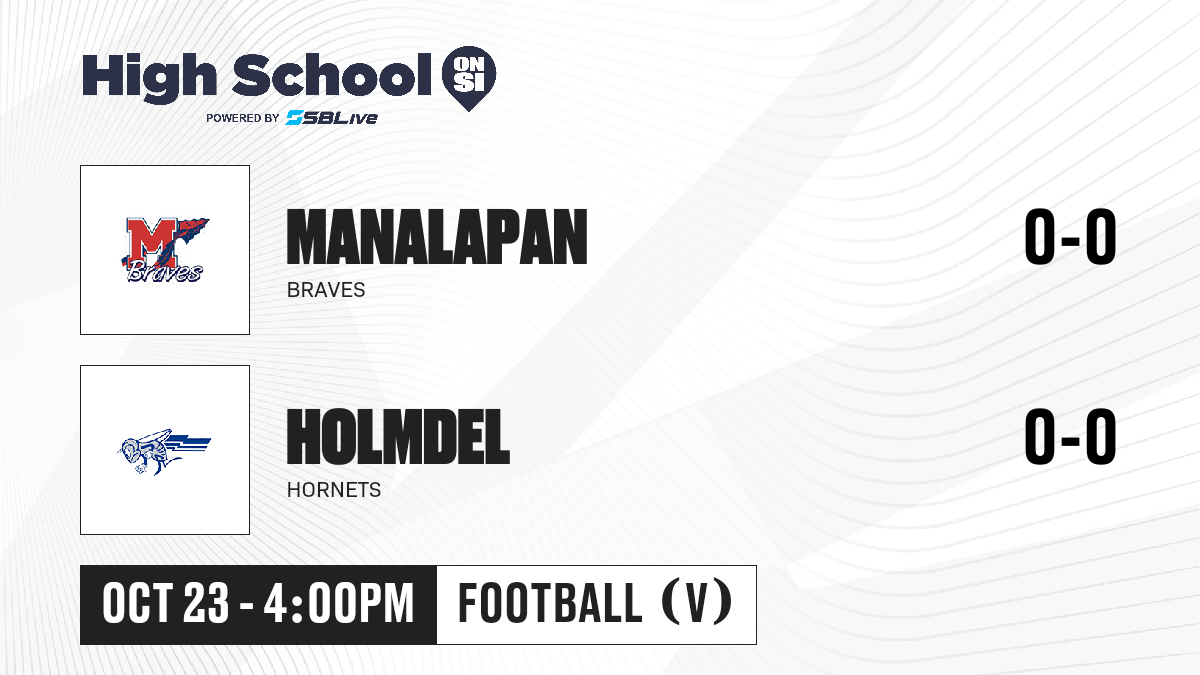 High School ON SI
POWERED BY SBLive

M Braves

MANALAPAN
BRAVES
0-0

HOLMDEL
HORNETS
0-0

OCT 23 - 4:00PM
FOOTBALL (V)